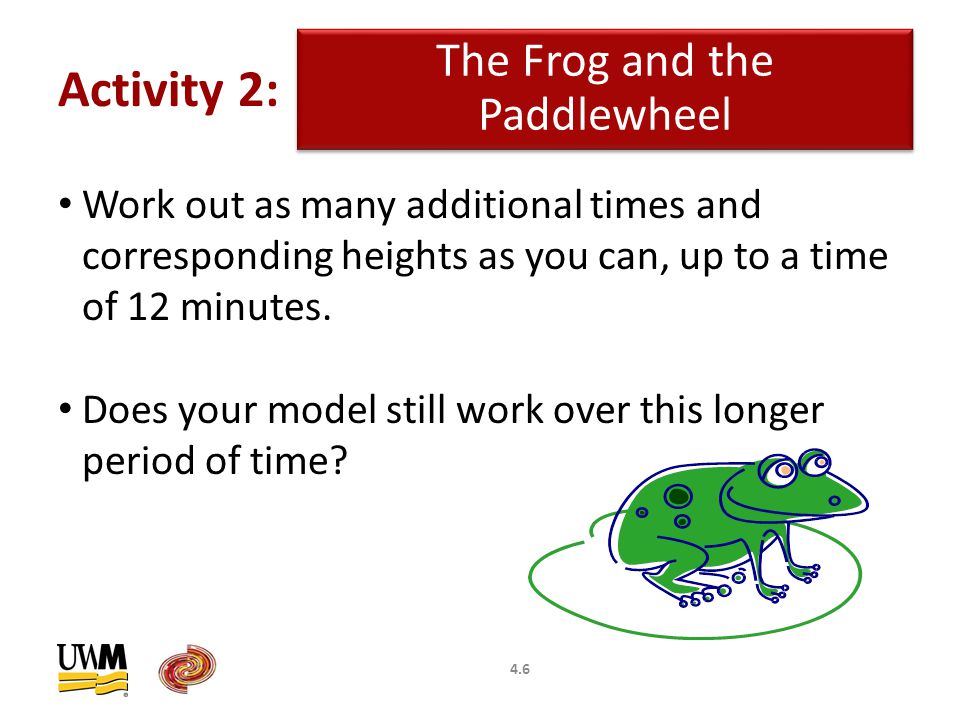 Activity 2:

The Frog and the Paddlewheel

• Work out as many additional times and corresponding heights as you can, up to a time of 12 minutes.

• Does your model still work over this longer period of time?

UWM

4.6